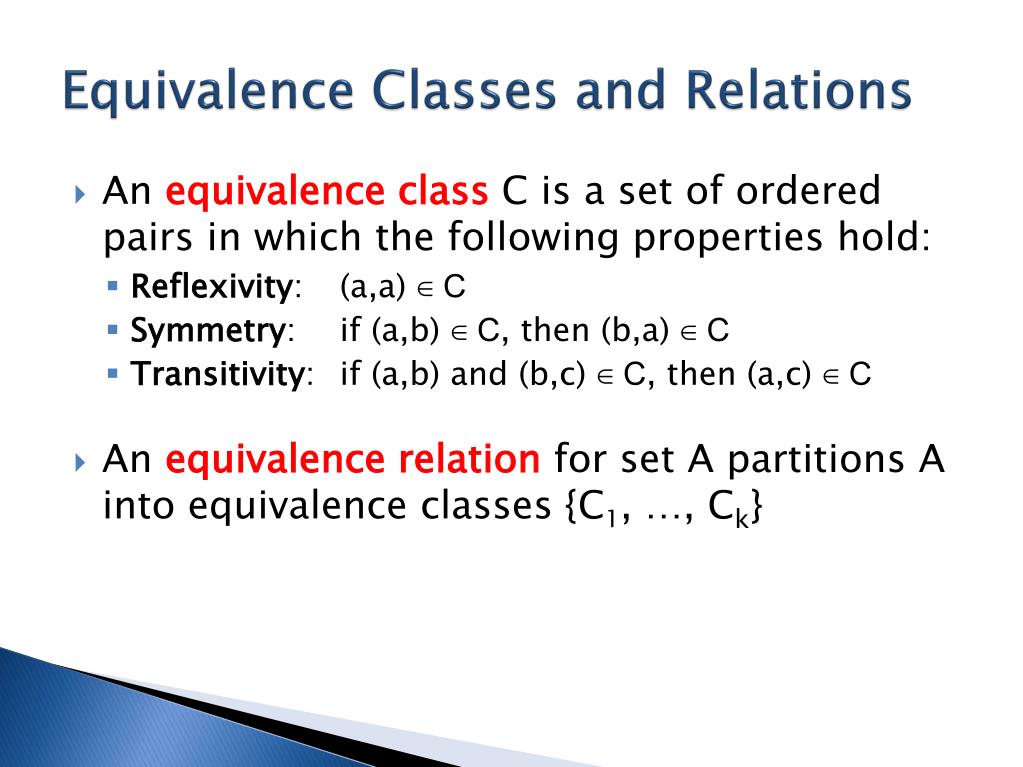 Equivalence Classes and Relations

An equivalence class C is a set of ordered pairs in which the following properties hold:

Reflexivity: $(a,a) \in C$

Symmetry: if $(a,b) \in C$, then $(b,a) \in C$

Transitivity: if $(a,b)$ and $(b,c) \in C$, then $(a,c) \in C$

An equivalence relation for set A partitions A into equivalence classes $\{C_1, \ldots, C_k\}$